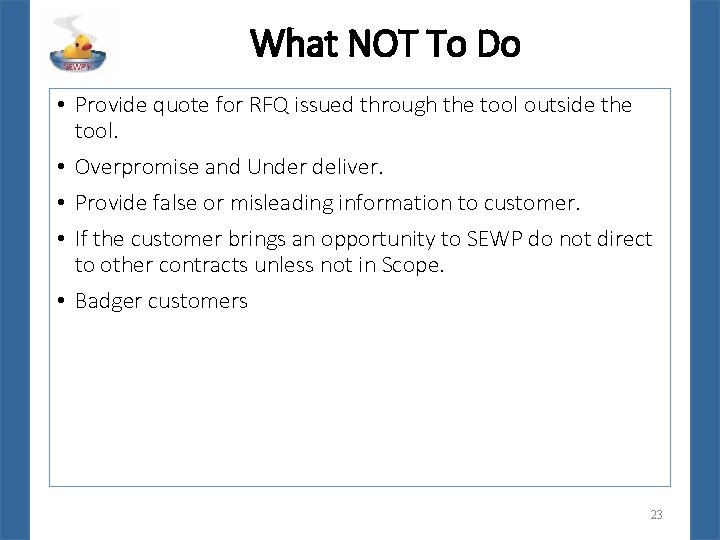 SEWP V

What NOT To Do

• Provide quote for RFQ issued through the tool outside the tool.

• Overpromise and Under deliver.

• Provide false or misleading information to customer.

• If the customer brings an opportunity to SEWP do not direct to other contracts unless not in Scope.

• Badger customers

23